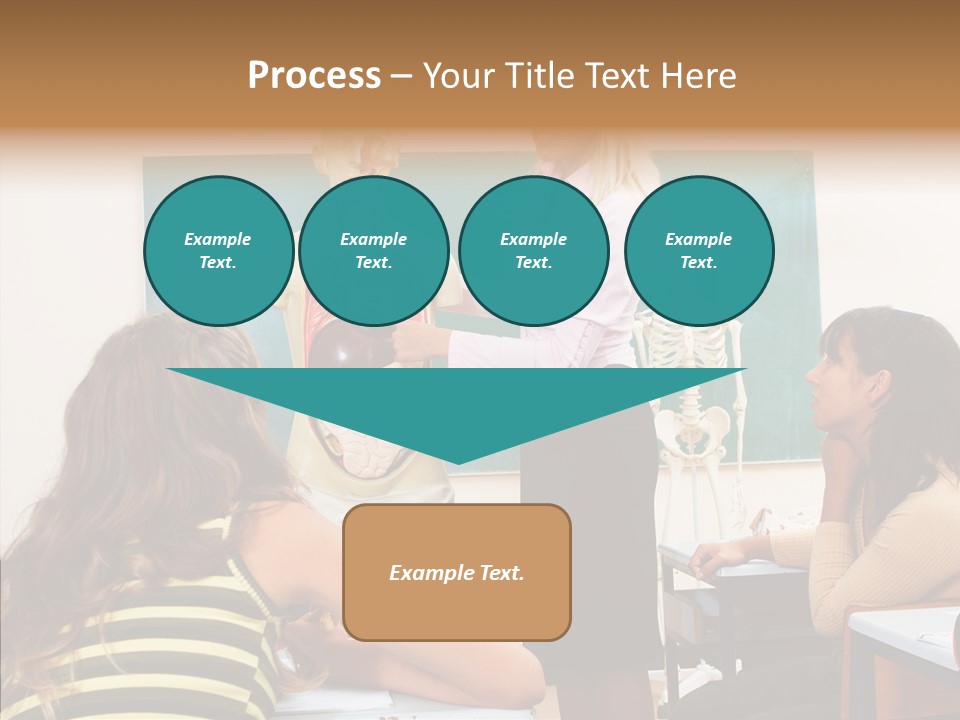 Process – Your Title Text Here

Example Text.

Example Text.

Example Text.

Example Text.

Example Text.